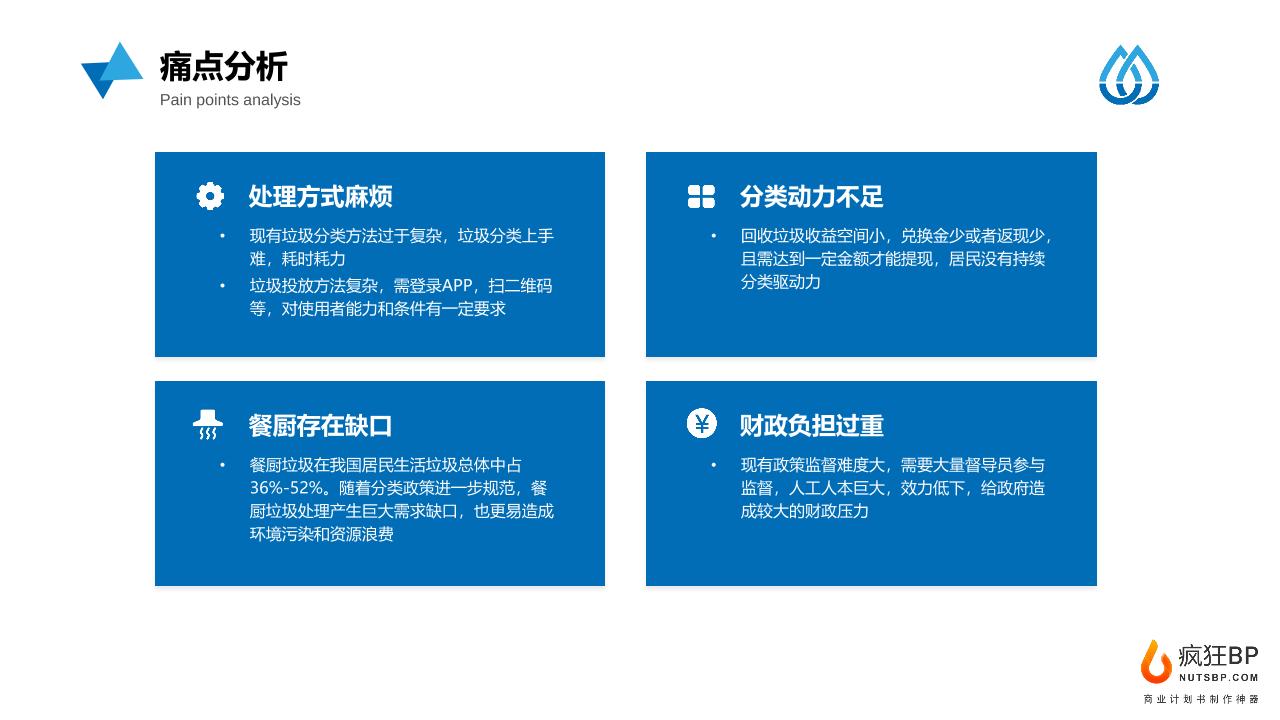 痛点分析
Pain points analysis

处理方式麻烦
• 现有垃圾分类方法过于复杂，垃圾分类上手难，耗时耗力
• 垃圾投放方法复杂，需登录APP，扫二维码等，对使用者能力和条件有一定要求

分类动力不足
• 回收垃圾收益空间小，兑换金少或者返现少，且需达到一定金额才能提现，居民没有持续分类驱动力

餐厨存在缺口
• 餐厨垃圾在我国居民生活垃圾总体中占36%-52%。随着分类政策进一步规范，餐厨垃圾处理产生巨大需求缺口，也更易造成环境污染和资源浪费

¥
财政负担过重
• 现有政策监督难度大，需要大量督导员参与监督，人工人本巨大，效力低下，给政府造成较大的财政压力

疯狂BP
NUTSBP.COM
商业计划书制作神器